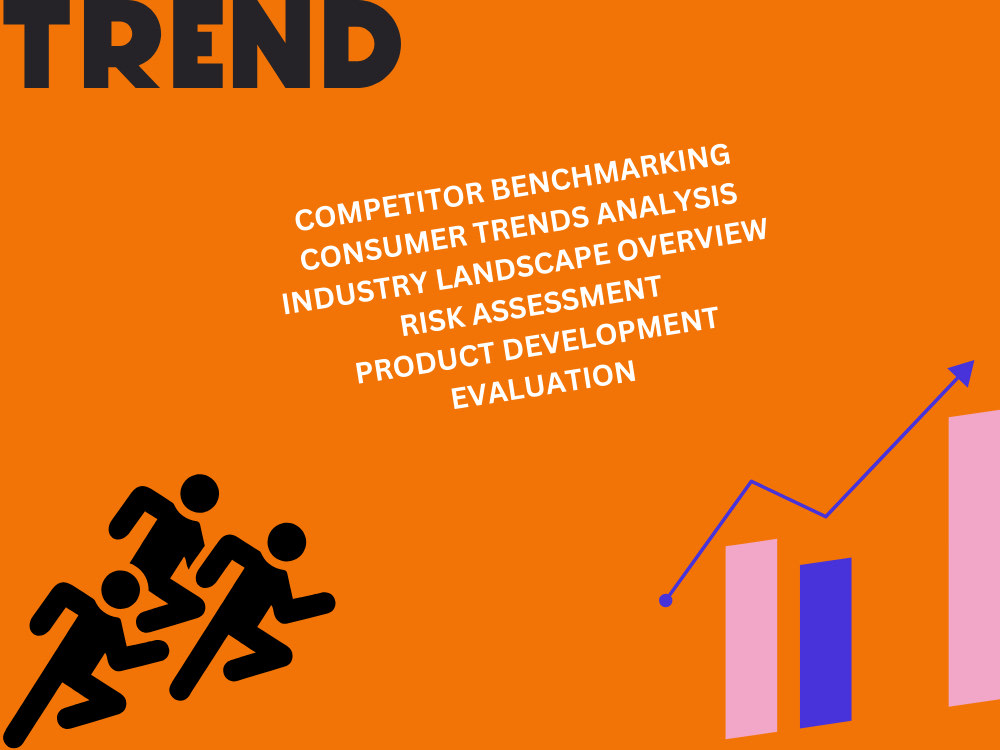 TREND

COMPETITOR BENCHMARKING
CONSUMER TRENDS ANALYSIS
INDUSTRY LANDSCAPE OVERVIEW
RISK ASSESSMENT
PRODUCT DEVELOPMENT
EVALUATION